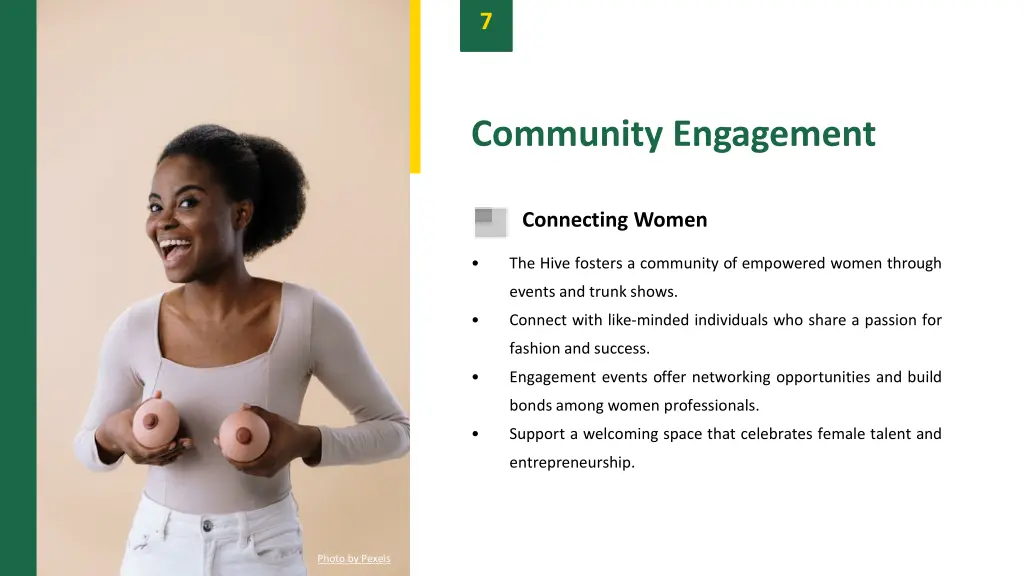 7

Community Engagement

Connecting Women

• The Hive fosters a community of empowered women through events and trunk shows.
• Connect with like-minded individuals who share a passion for fashion and success.
• Engagement events offer networking opportunities and build bonds among women professionals.
• Support a welcoming space that celebrates female talent and entrepreneurship.

Photo by Pexels